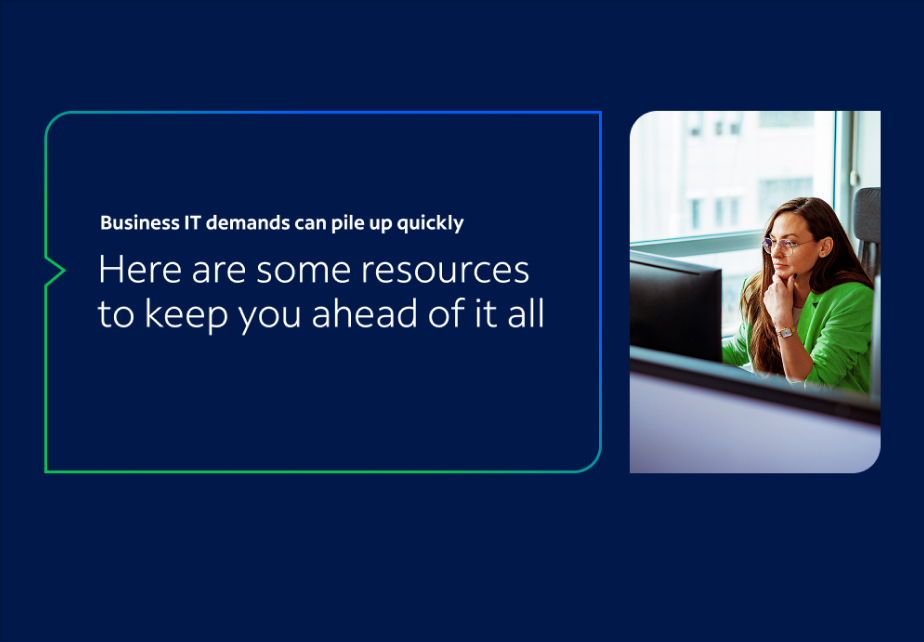 Business IT demands can pile up quickly

Here are some resources to keep you ahead of it all